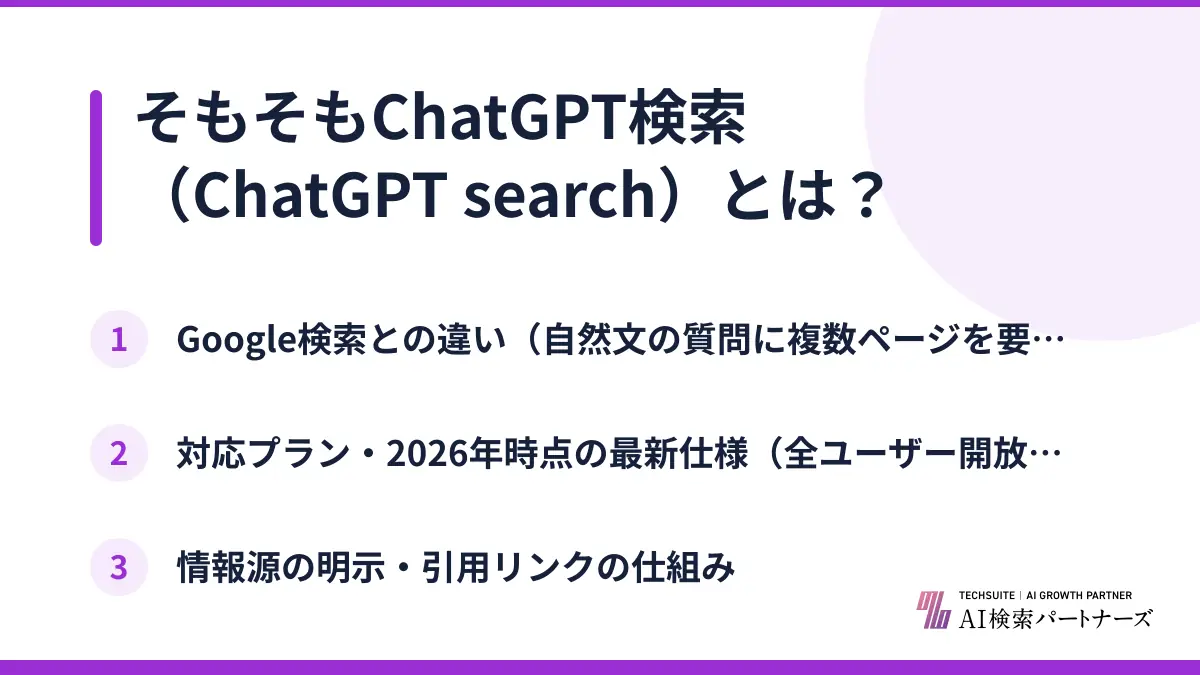 そもそもChatGPT検索（ChatGPT search）とは？

1 Google検索との違い（自然文の質問に複数ページを要…

2 対応プラン・2026年時点の最新仕様（全ユーザー開放…

3 情報源の明示・引用リンクの仕組み

TECHSUITE | AI GROWTH PARTNER
AI検索パートナーズ